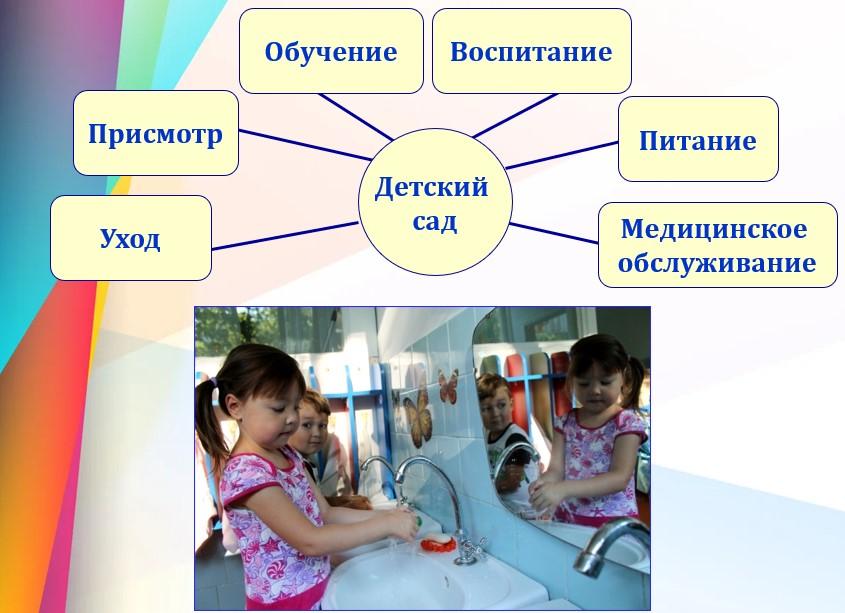 Обучение

Воспитание

Присмотр

Питание

Детский сад

Уход

Медицинское обслуживание